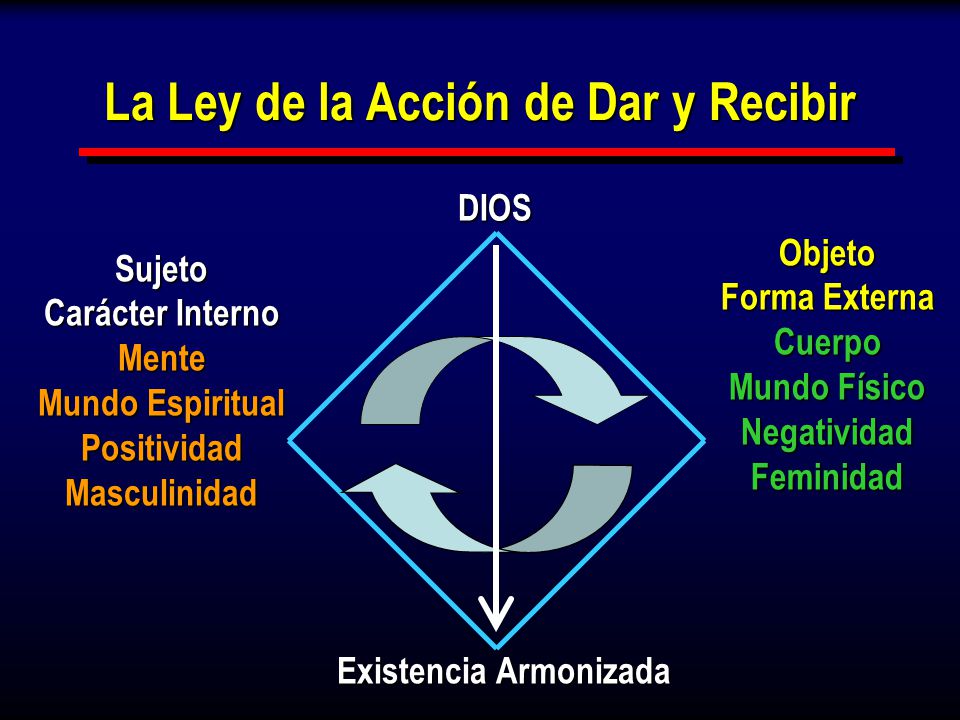 La Ley de la Acción de Dar y Recibir

DIOS

Sujeto
Carácter Interno
Mente
Mundo Espiritual
Positividad
Masculinidad

Objeto
Forma Externa
Cuerpo
Mundo Físico
Negatividad
Feminidad

Existencia Armonizada